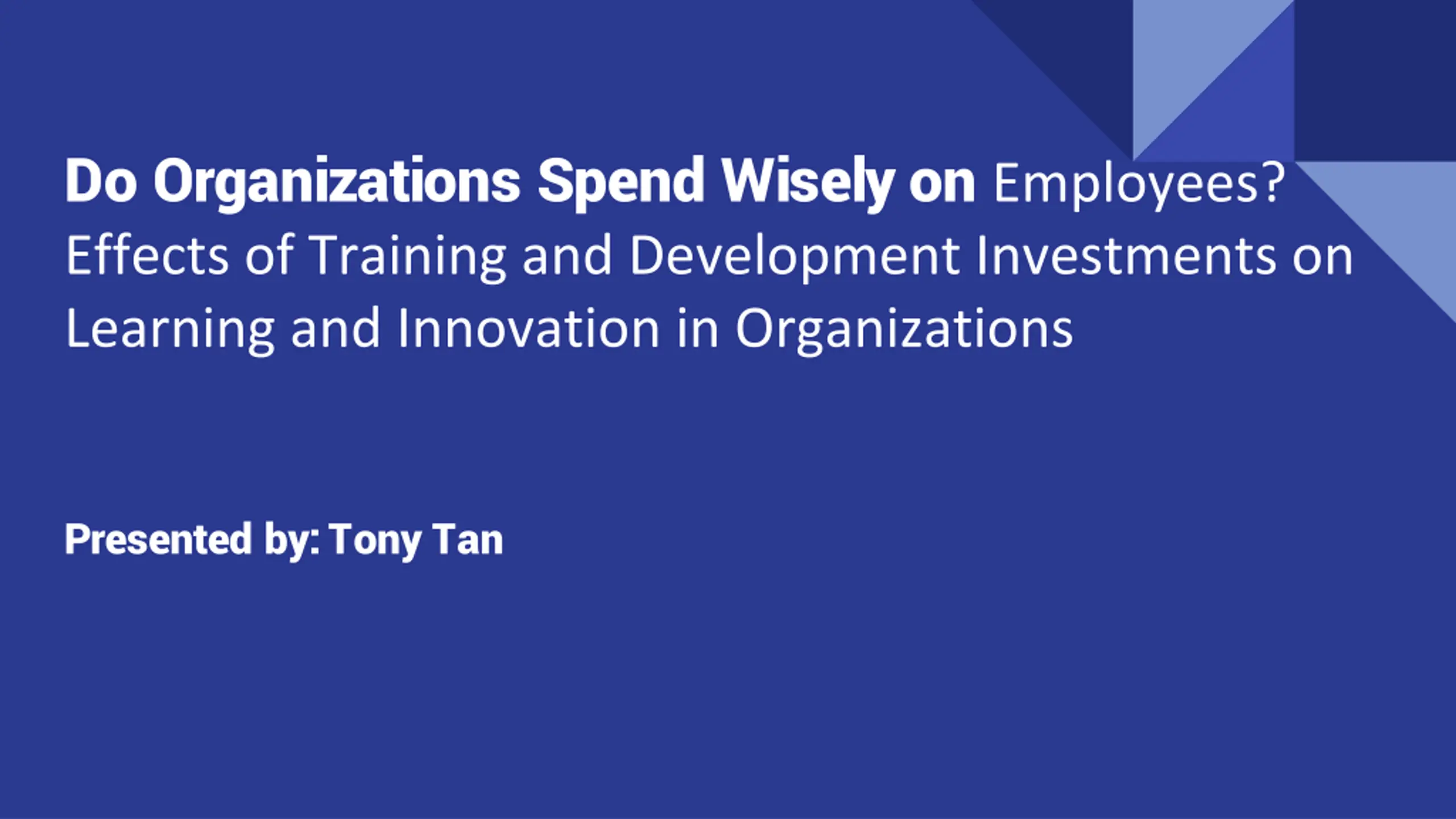 Do Organizations Spend Wisely on Employees? Effects of Training and Development Investments on Learning and Innovation in Organizations

Presented by: Tony Tan